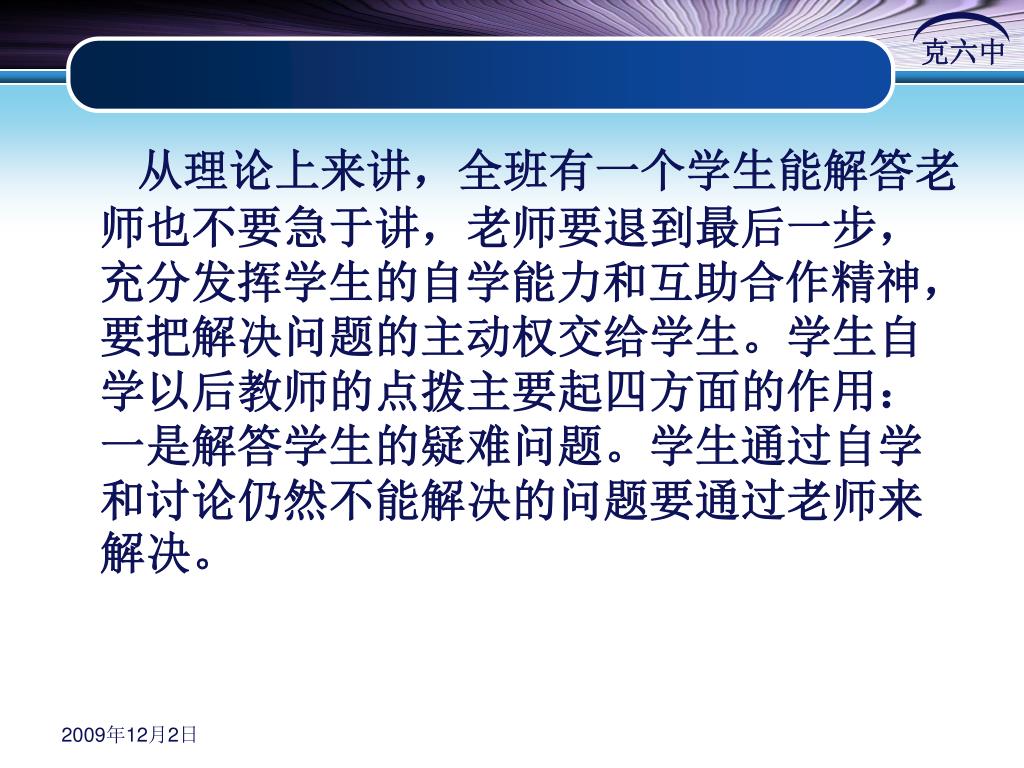 克六中

从理论上来讲，全班有一个学生能解答老师也不要急于讲，老师要退到最后一步，充分发挥学生的自学能力和互助合作精神，要把解决问题的主动权交给学生。学生自学以后教师的点拨主要起四方面的作用：一是解答学生的疑难问题。学生通过自学和讨论仍然不能解决的问题要通过老师来解决。

2009年12月2日